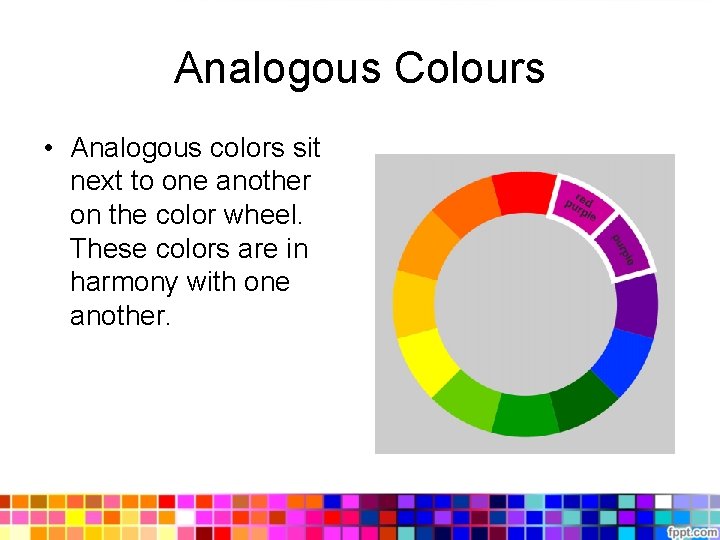 Analogous Colours

• Analogous colors sit next to one another on the color wheel. These colors are in harmony with one another.

red purple

purple

fppt.com